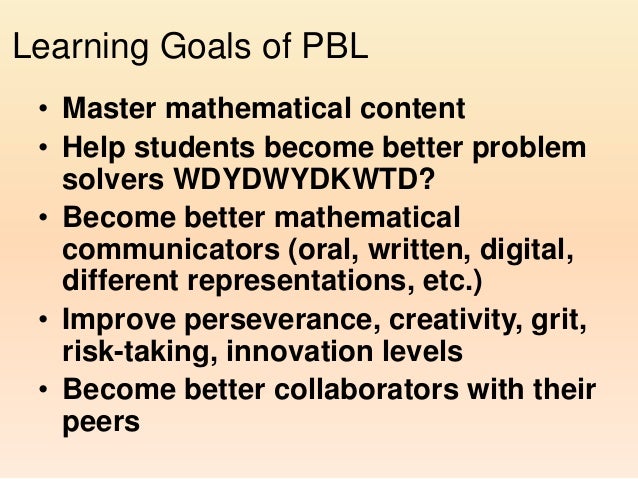 Learning Goals of PBL

• Master mathematical content
• Help students become better problem solvers WDYDWYDKWTD?
• Become better mathematical communicators (oral, written, digital, different representations, etc.)
• Improve perseverance, creativity, grit, risk-taking, innovation levels
• Become better collaborators with their peers